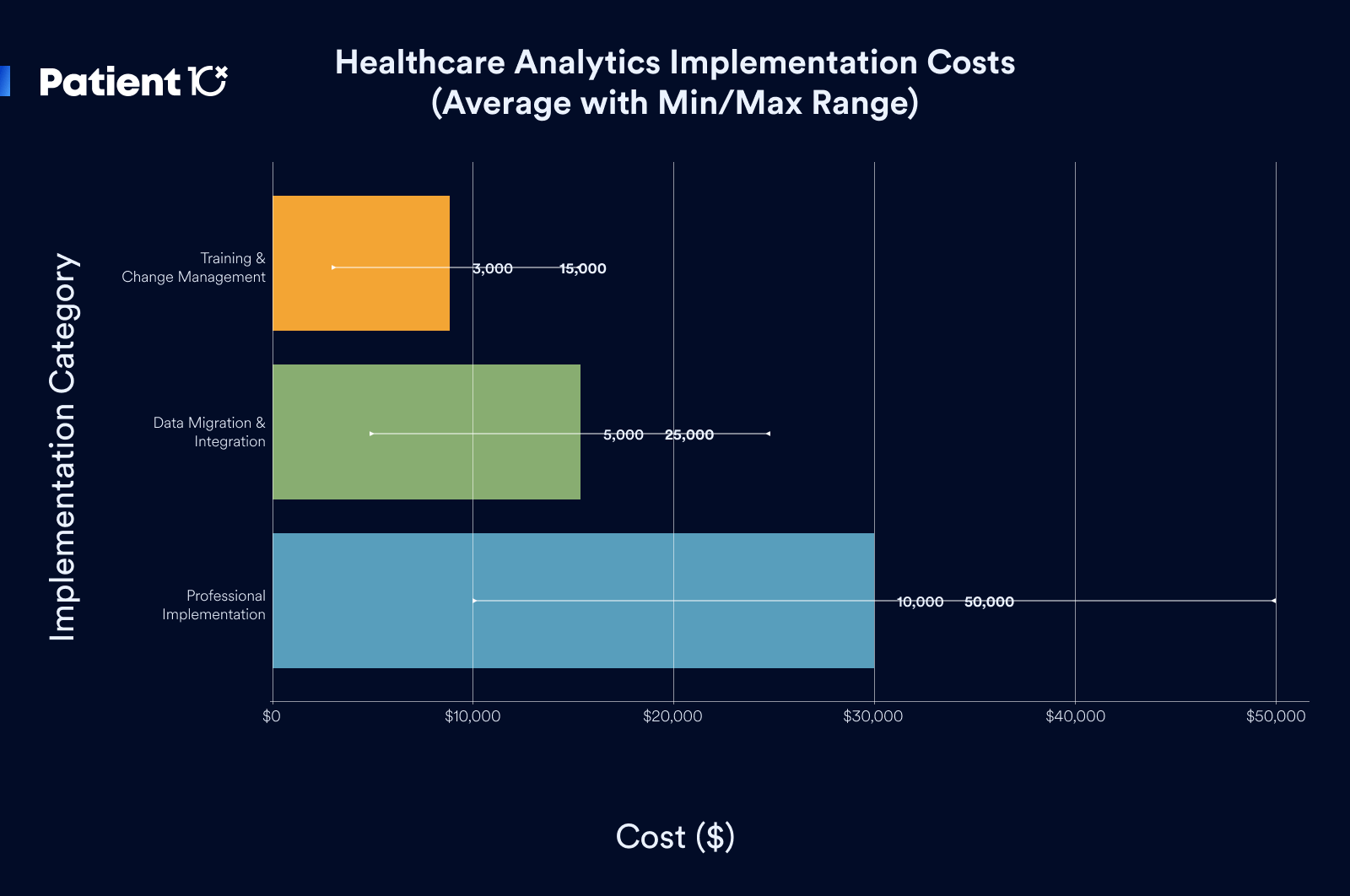 Patient 10x

Healthcare Analytics Implementation Costs
(Average with Min/Max Range)

Implementation Category

Training & Change Management

3,000

15,000

Data Migration & Integration

5,000

25,000

Professional Implementation

10,000

50,000

$0

$10,000

$20,000

$30,000

$40,000

$50,000

Cost ($)